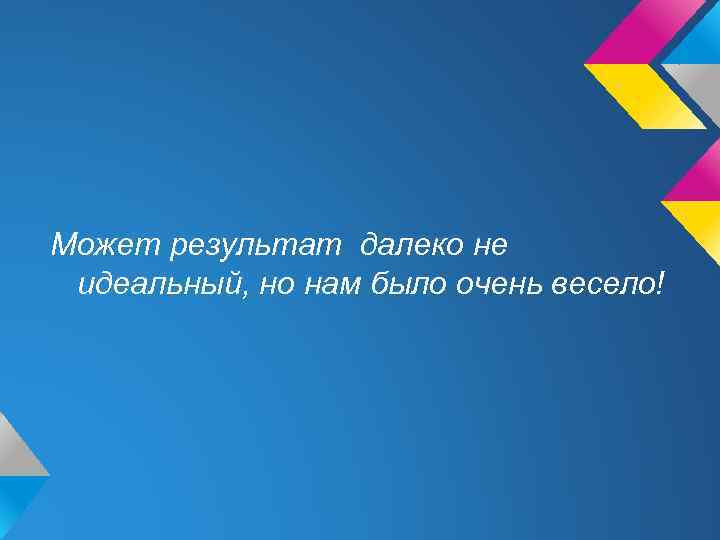 Может результат  далеко не идеальный, но нам было очень весело!